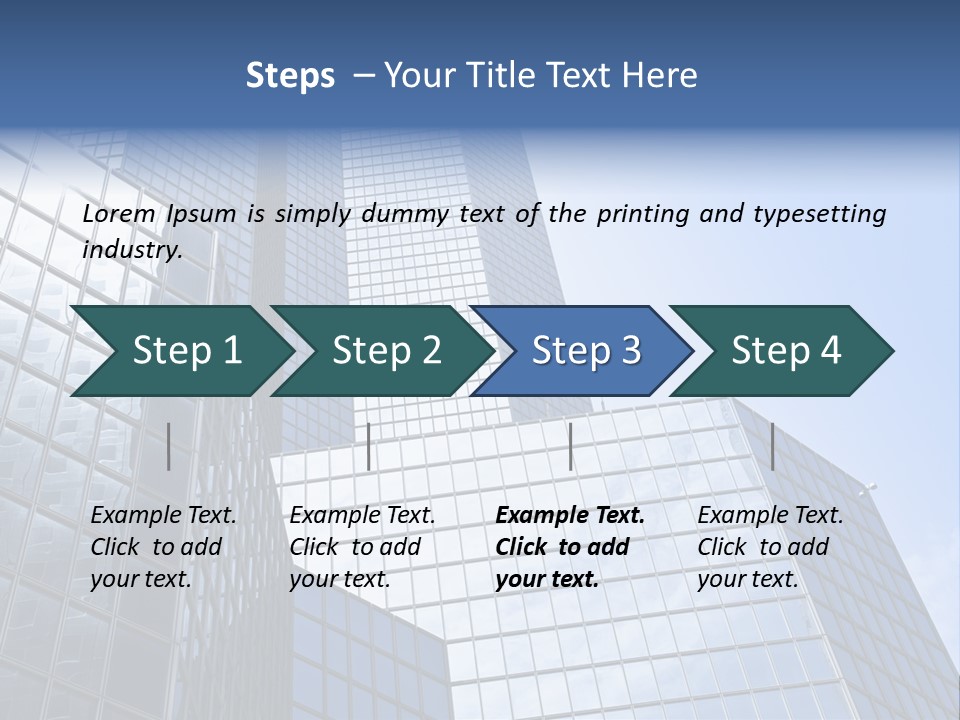 Steps – Your Title Text Here

Lorem Ipsum is simply dummy text of the printing and typesetting industry.

Step 1

Step 2

Step 3

Step 4

Example Text. Click to add your text.

Example Text. Click to add your text.

Example Text. Click to add your text.

Example Text. Click to add your text.